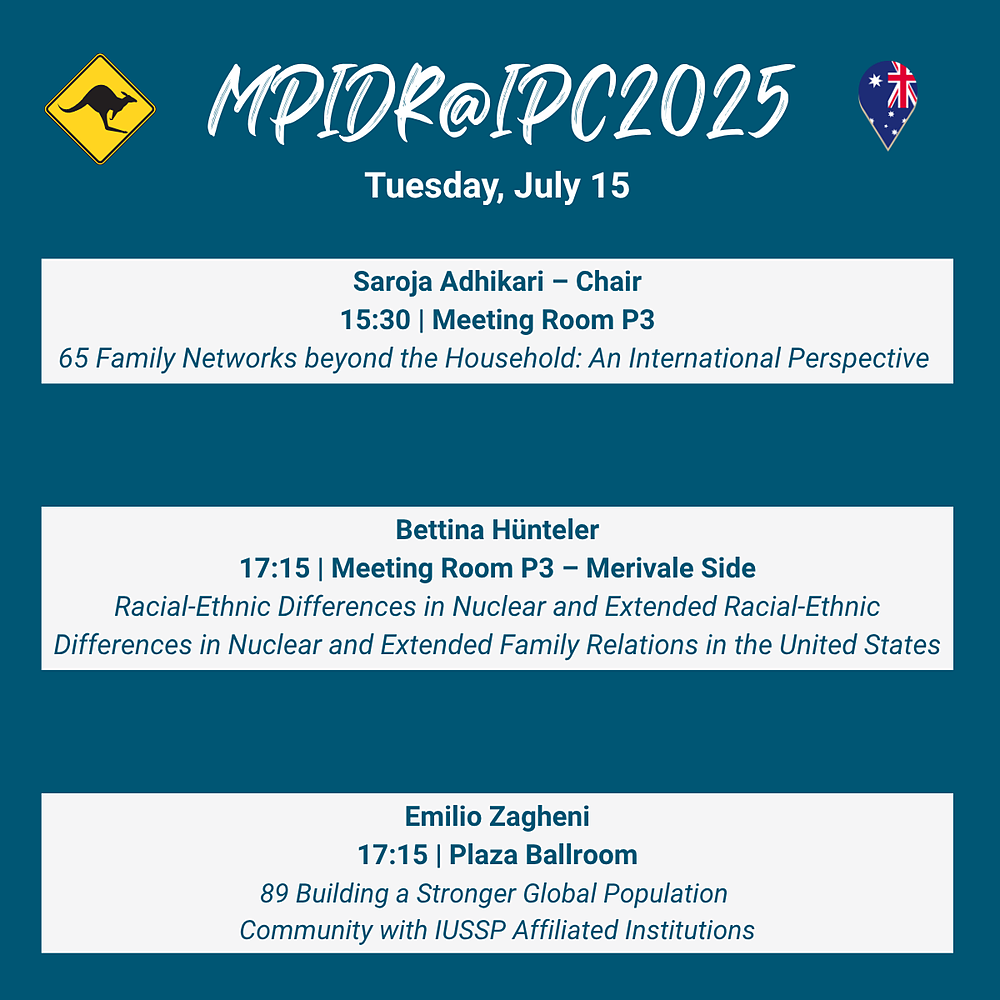 MPIDR@IPC2025

Tuesday, July 15

Saroja Adhikari – Chair
15:30 | Meeting Room P3
65 Family Networks beyond the Household: An International Perspective

Bettina Hünteler
17:15 | Meeting Room P3 – Merivale Side
Racial-Ethnic Differences in Nuclear and Extended Racial-Ethnic Differences in Nuclear and Extended Family Relations in the United States

Emilio Zagheni
17:15 | Plaza Ballroom
89 Building a Stronger Global Population Community with IUSSP Affiliated Institutions